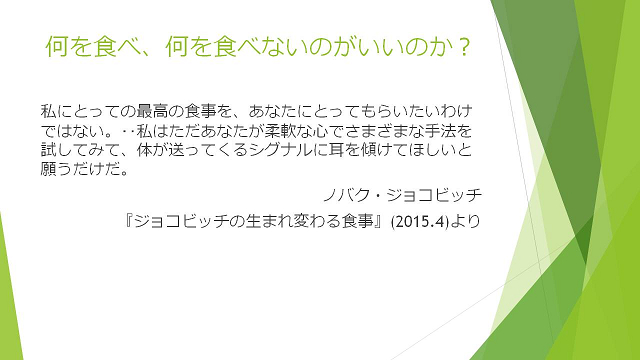 何を食べ、何を食べないのがいいのか？

私にとっての最高の食事を、あなたにとってもらいたいわけではない。‥私はただあなたが柔軟な心でさまざまな手法を試してみて、体が送ってくるシグナルに耳を傾けてほしいと願うだけだ。

ノバク・ジョコビッチ

『ジョコビッチの生まれ変わる食事』(2015.4)より